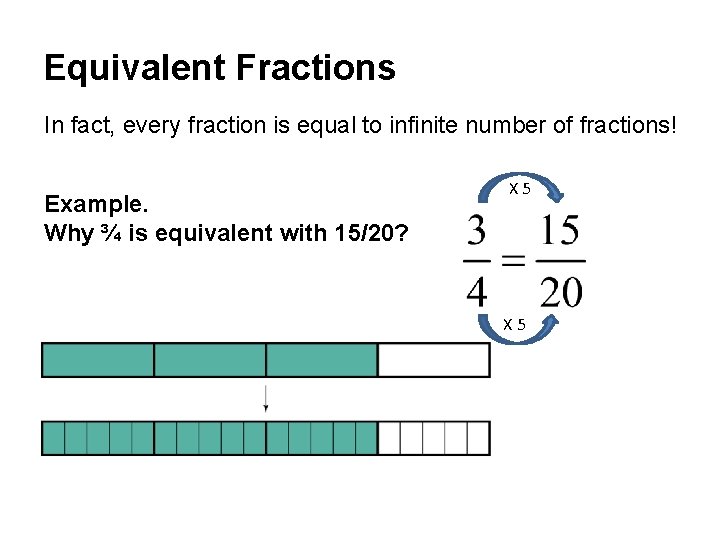 Equivalent Fractions

In fact, every fraction is equal to infinite number of fractions!

Example.
Why ¾ is equivalent with 15/20?

X 5

$\frac{3}{4} = \frac{15}{20}$

X 5